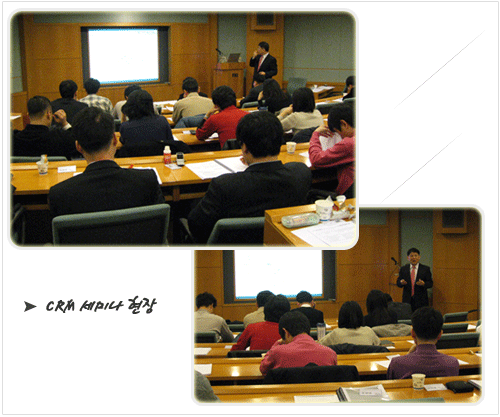 CRM 세미나 현장